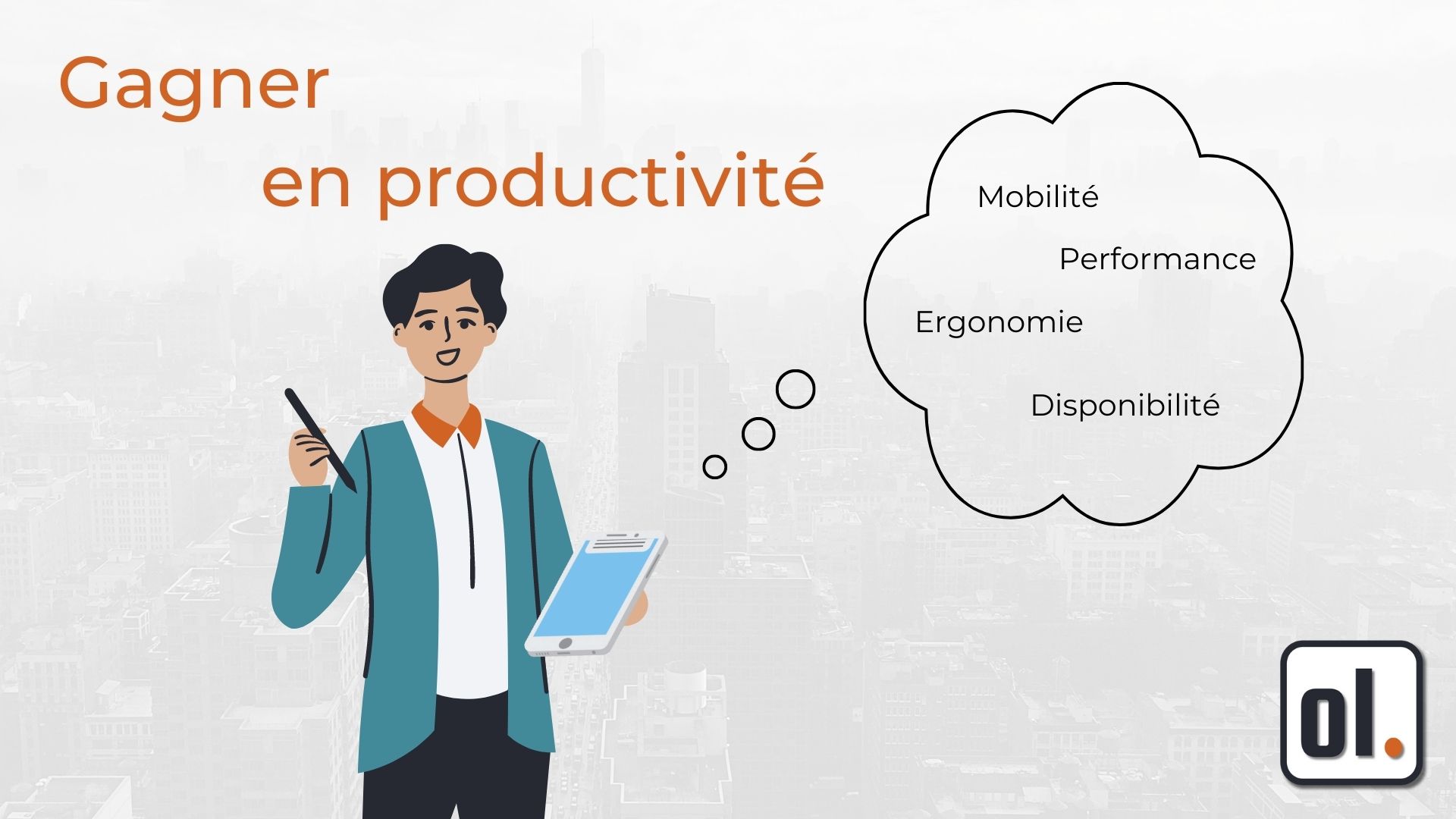 Gagner
en productivité

Mobilité

Performance

Ergonomie

Disponibilité

ol.